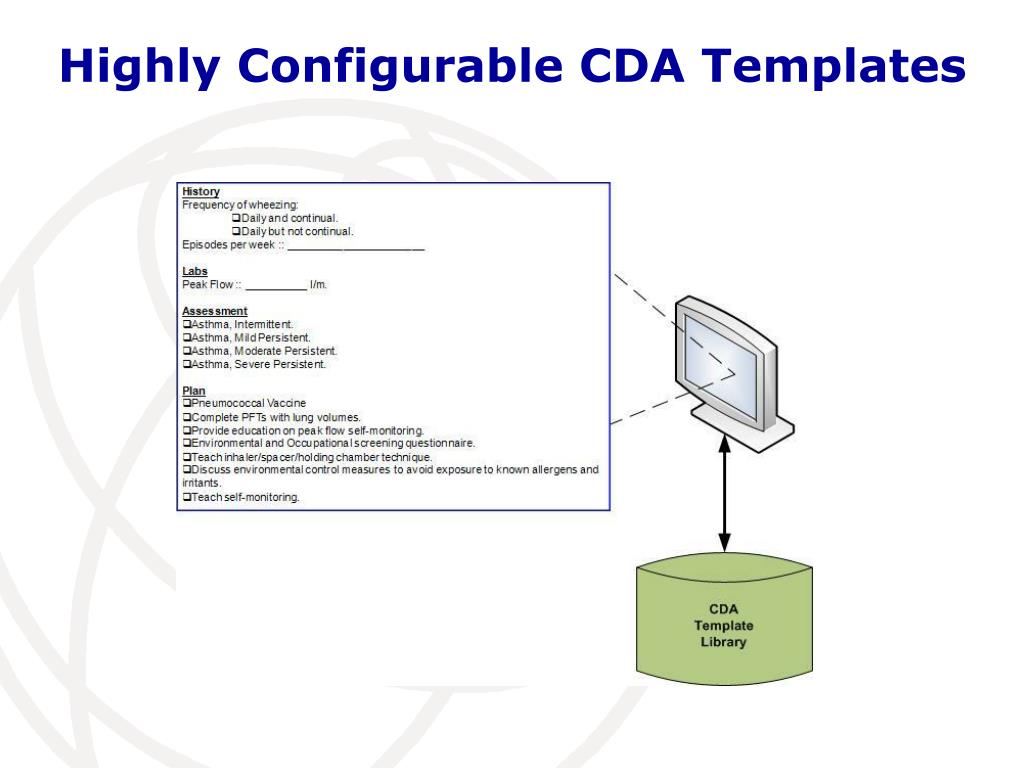 Highly Configurable CDA Templates

History
Frequency of wheezing:
❑Daily and continual.
❑Daily but not continual.
Episodes per week :: ______________________

Labs
Peak Flow :: __________ l/m.

Assessment
❑Asthma, Intermittent.
❑Asthma, Mild Persistent.
❑Asthma, Moderate Persistent.
❑Asthma, Severe Persistent.

Plan
❑Pneumococcal Vaccine
❑Complete PFTs with lung volumes.
❑Provide education on peak flow self-monitoring.
❑Environmental and Occupational screening questionnaire.
❑Teach inhaler/spacer/holding chamber technique.
❑Discuss environmental control measures to avoid exposure to known allergens and irritants.
❑Teach self-monitoring.

CDA Template Library